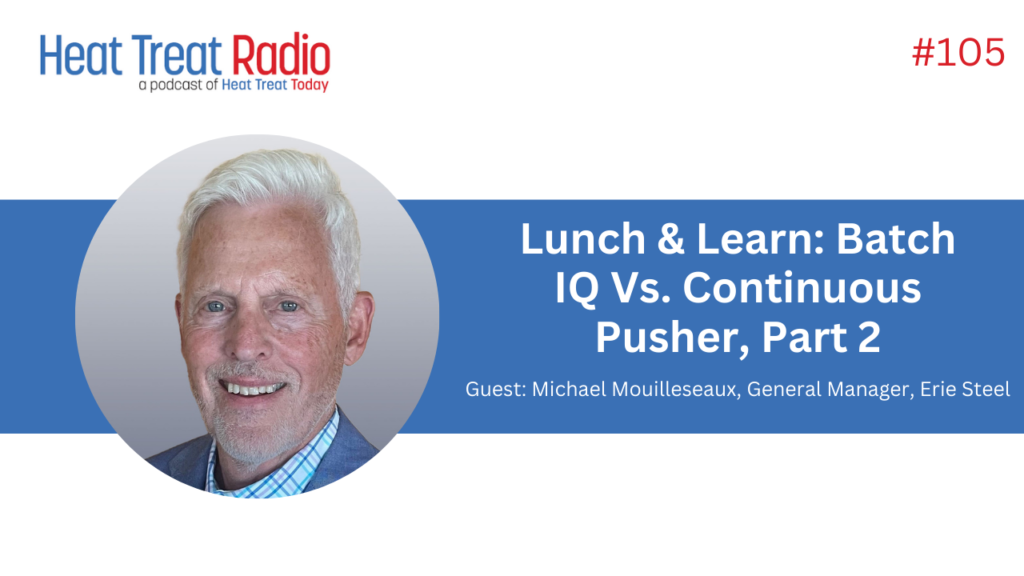 Heat Treat Radio
a podcast of Heat Treat Today

#105

Lunch & Learn: Batch IQ Vs. Continuous Pusher, Part 2

Guest: Michael Mouilleseaux, General Manager, Erie Steel